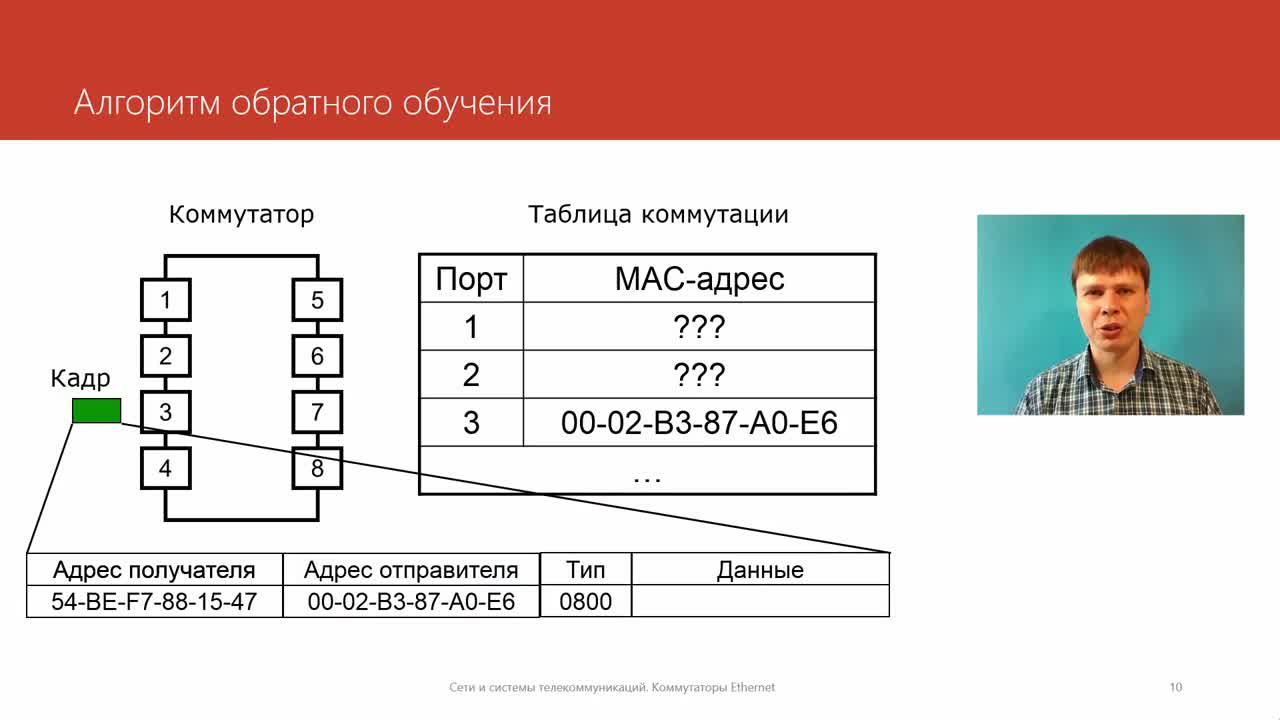 Алгоритм обратного обучения

Коммутатор

1
2
3
4
5
6
7
8

Кадр

Таблица коммутации

| Порт | MAC-адрес |
|---|---|
| 1 | ??? |
| 2 | ??? |
| 3 | 00-02-B3-87-A0-E6 |
| … | |

| Адрес получателя | Адрес отправителя | Тип | Данные |
|---|---|---|---|
| 54-BE-F7-88-15-47 | 00-02-B3-87-A0-E6 | 0800 | |

Сети и системы телекоммуникаций. Коммутаторы Ethernet

10